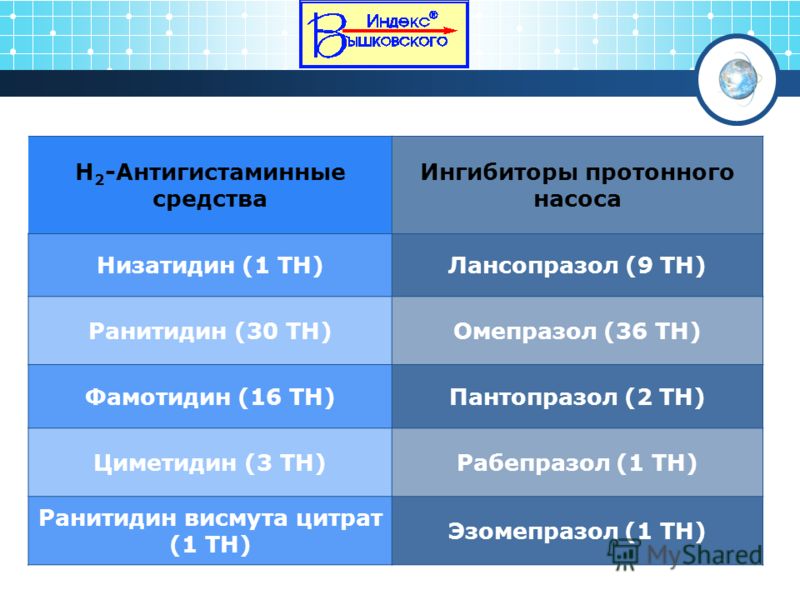 Индекс®
Вышковского

| $H_2$-Антигистаминные средства | Ингибиторы протонного насоса |
|---|---|
| Низатидин (1 ТН) | Лансопразол (9 ТН) |
| Ранитидин (30 ТН) | Омепразол (36 ТН) |
| Фамотидин (16 ТН) | Пантопразол (2 ТН) |
| Циметидин (3 ТН) | Рабепразол (1 ТН) |
| Ранитидин висмута цитрат (1 ТН) | Эзомепразол (1 ТН) |

MyShared